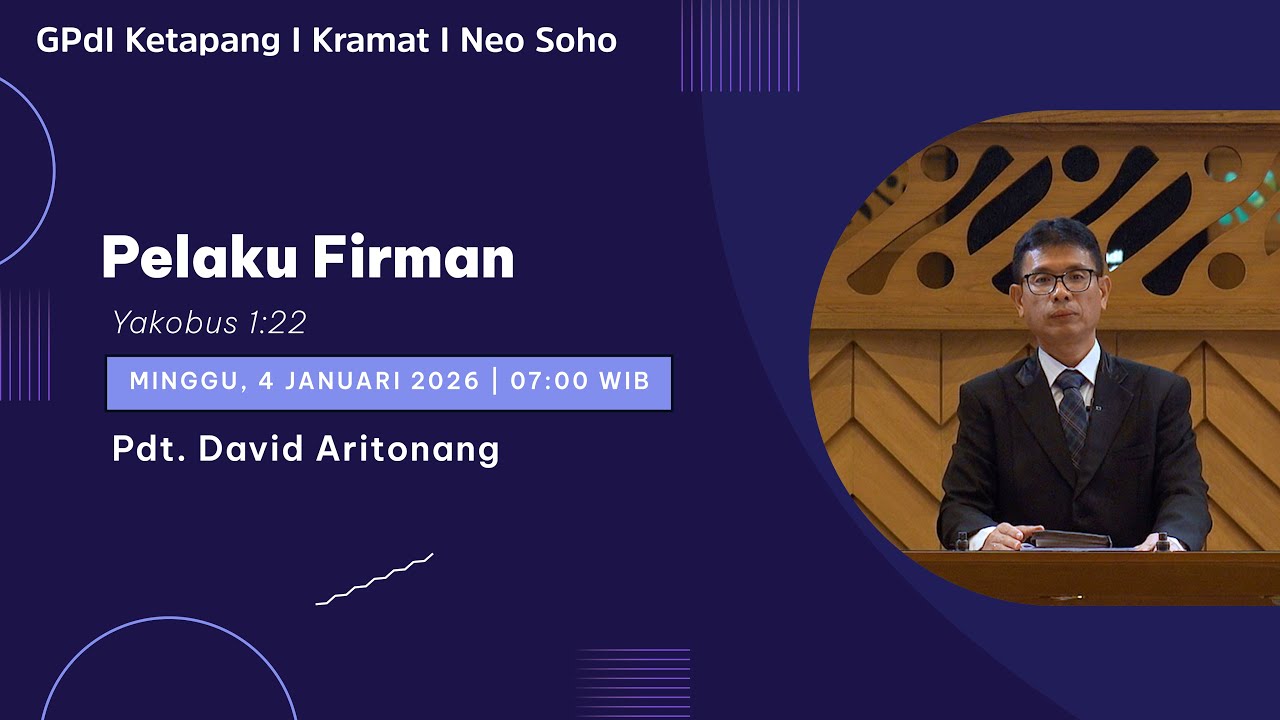 GPdI Ketapang I Kramat I Neo Soho

Pelaku Firman

Yakobus 1:22

MINGGU, 4 JANUARI 2026 | 07:00 WIB

Pdt. David Aritonang